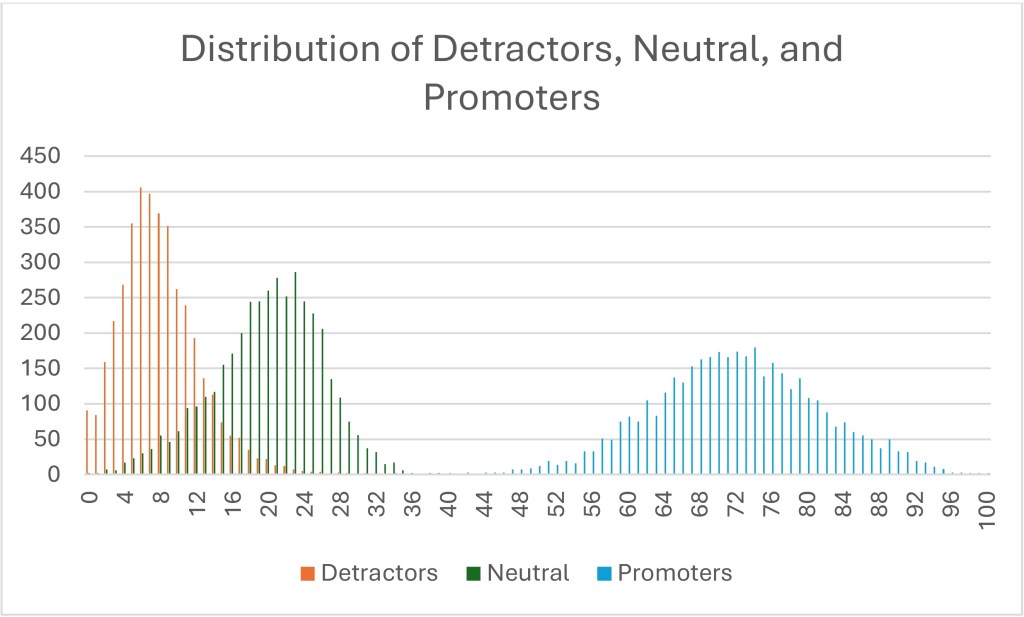 Distribution of Detractors, Neutral, and Promoters

450
400
350
300
250
200
150
100
50
0

0 4 8 12 16 20 24 28 32 36 40 44 48 52 56 60 64 68 72 76 80 84 88 92 96 100

Detractors Neutral Promoters